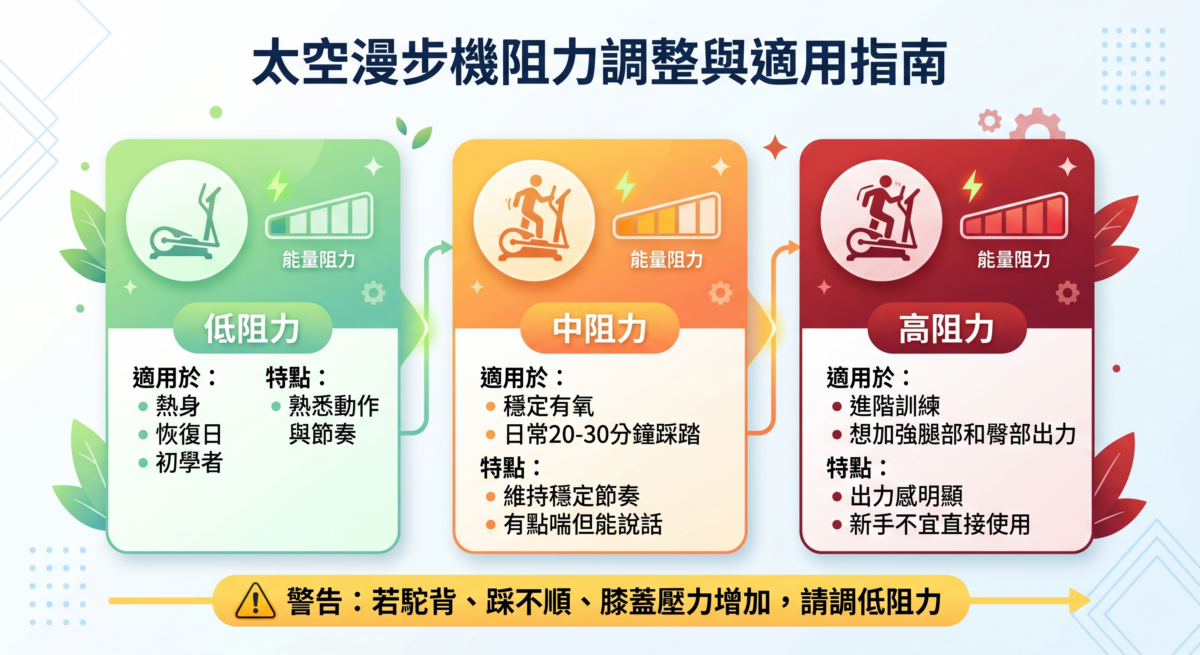 太空漫步機阻力調整與適用指南

能量阻力

低阻力

適用於：
• 熱身
• 恢復日
• 初學者

特點：
• 熟悉動作與節奏

能量阻力

中阻力

適用於：
• 穩定有氧
• 日常20-30分鐘踩踏

特點：
• 維持穩定節奏
• 有點喘但能說話

能量阻力

高阻力

適用於：
• 進階訓練
• 想加強腿部和臀部出力

特點：
• 出力感明顯
• 新手不宜直接使用

警告：若駝背、踩不順、膝蓋壓力增加，請調低阻力